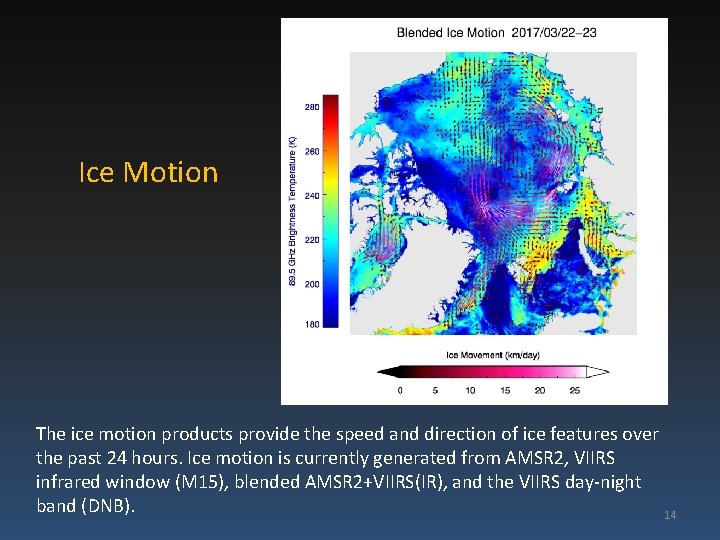 Ice Motion

Blended Ice Motion 2017/03/22–23

89.5 GHz Brightness Temperature (K)

280
260
240
220
200
180

Ice Movement (km/day)

0 5 10 15 20 25

The ice motion products provide the speed and direction of ice features over the past 24 hours. Ice motion is currently generated from AMSR2, VIIRS infrared window (M15), blended AMSR2+VIIRS(IR), and the VIIRS day-night band (DNB).

14